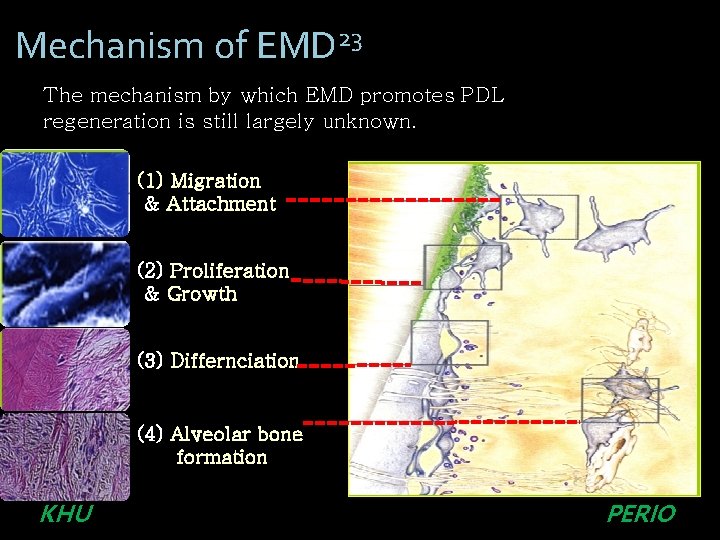 Mechanism of EMD$^{23}$

The mechanism by which EMD promotes PDL regeneration is still largely unknown.

(1) Migration & Attachment

(2) Proliferation & Growth

(3) Differnciation

(4) Alveolar bone formation

KHU

PERIO